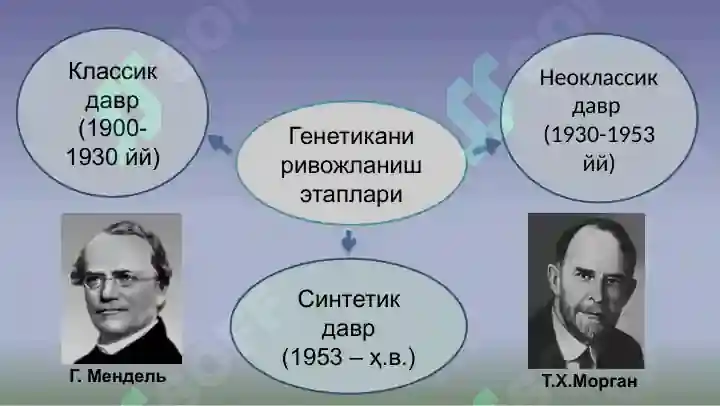 Классик давр (1900-1930 йй)

Генетикани ривожланиш этаплари

Неоклассик давр (1930-1953 йй)

Синтетик давр (1953 – ҳ.в.)

Г. Мендель

Т.Х.Морган